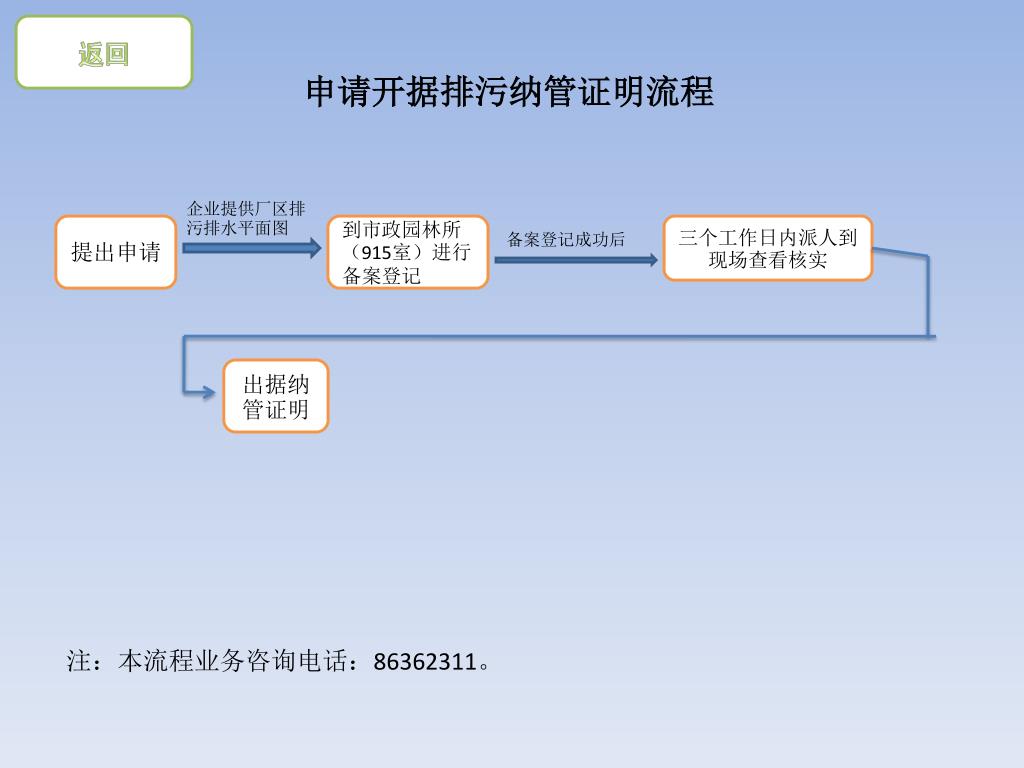 返回

申请开据排污纳管证明流程

提出申请

企业提供厂区排污排水平面图

到市政园林所（915室）进行备案登记

备案登记成功后

三个工作日内派人到现场查看核实

出据纳管证明

注：本流程业务咨询电话：86362311。